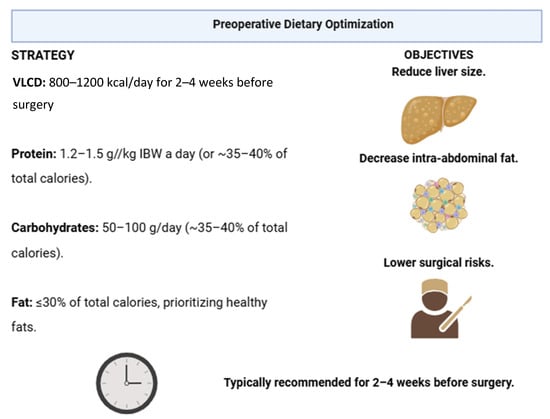 Preoperative Dietary Optimization

STRATEGY

VLCD: 800–1200 kcal/day for 2–4 weeks before surgery

Protein: 1.2–1.5 g//kg IBW a day (or ~35–40% of total calories).

Carbohydrates: 50–100 g/day (~35–40% of total calories).

Fat: ≤30% of total calories, prioritizing healthy fats.

OBJECTIVES
Reduce liver size.

Decrease intra-abdominal fat.

Lower surgical risks.

Typically recommended for 2–4 weeks before surgery.